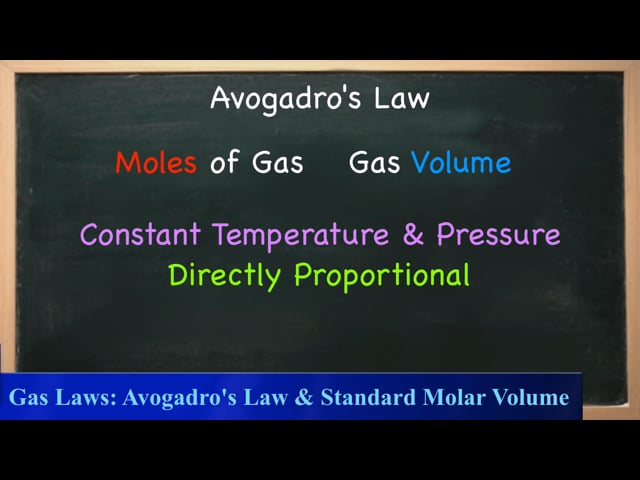 Avogadro's Law

Moles of Gas    Gas Volume

Constant Temperature & Pressure
Directly Proportional

Gas Laws: Avogadro's Law & Standard Molar Volume